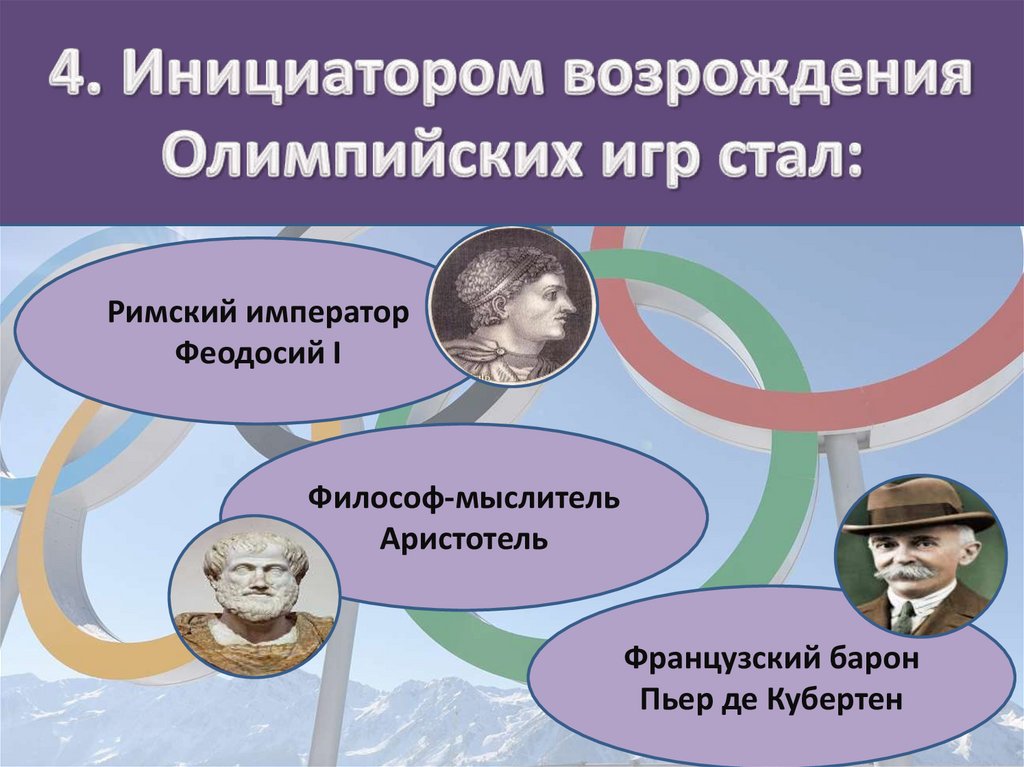 4. Инициатором возрождения Олимпийских игр стал:

Римский император Феодосий I

Философ-мыслитель Аристотель

Французский барон Пьер де Кубертен